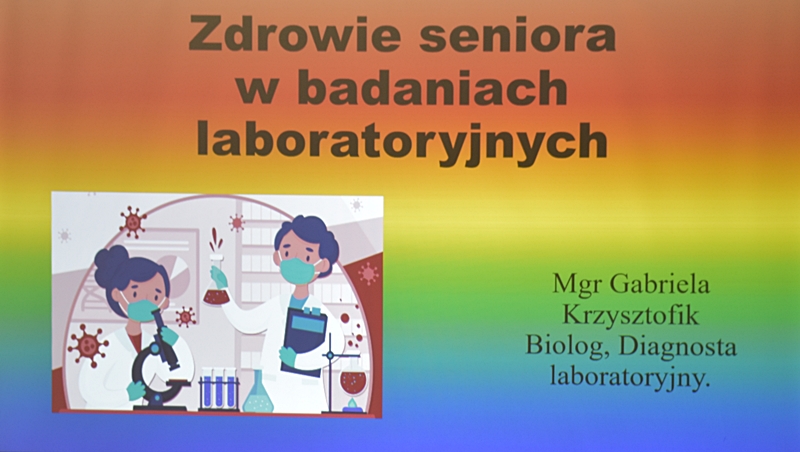 Zdrowie seniora w badaniach laboratoryjnych

Mgr Gabriela Krzysztofik Biolog, Diagnosta laboratoryjny.